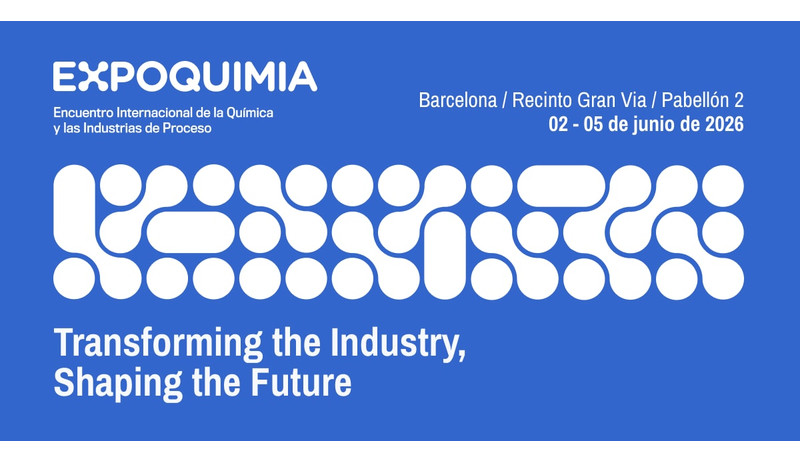 EXPOQUIMIA
Encuentro Internacional de la Química y las Industrias de Proceso

Barcelona / Recinto Gran Via / Pabellón 2
02 - 05 de junio de 2026

Transforming the Industry, Shaping the Future